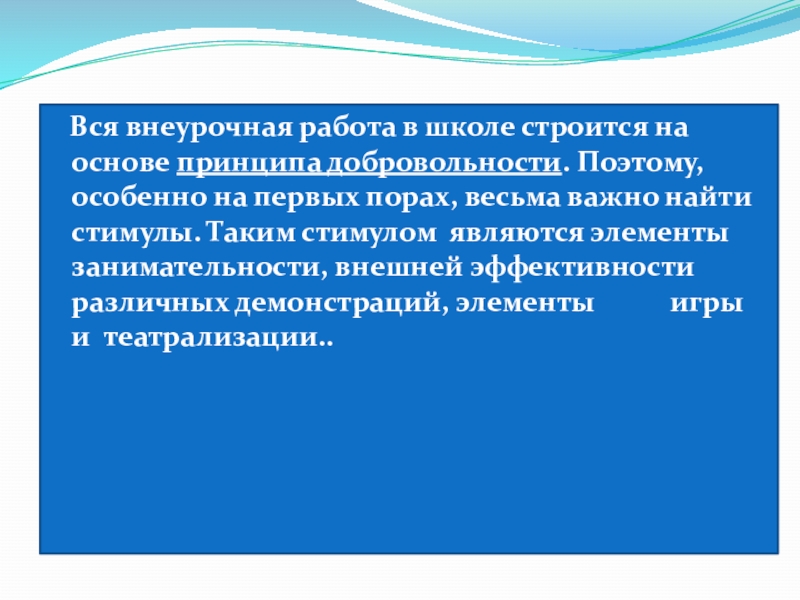 Вся внеурочная работа в школе строится на основе принципа добровольности. Поэтому, особенно на первых порах, весьма важно найти стимулы. Таким стимулом являются элементы занимательности, внешней эффективности различных демонстраций, элементы игры и театрализации..